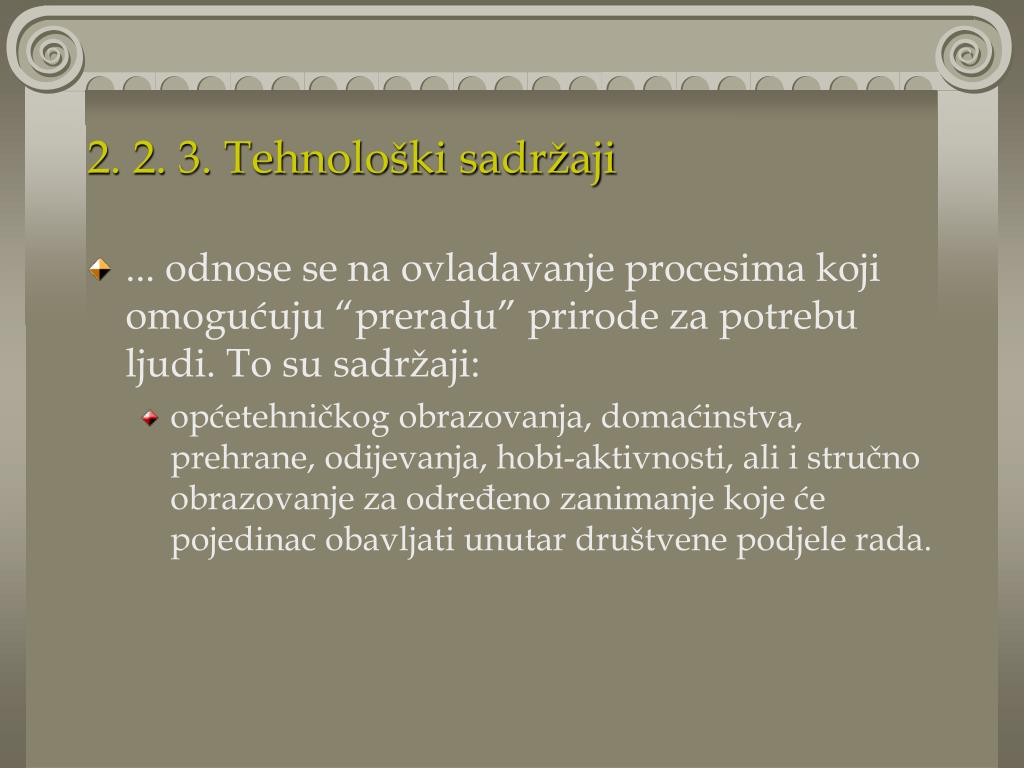 2. 2. 3. Tehnološki sadržaji

... odnose se na ovladavanje procesima koji omogućuju “preradu” prirode za potrebu ljudi. To su sadržaji:

općetehničkog obrazovanja, domaćinstva, prehrane, odijevanja, hobi-aktivnosti, ali i stručno obrazovanje za određeno zanimanje koje će pojedinac obavljati unutar društvene podjele rada.